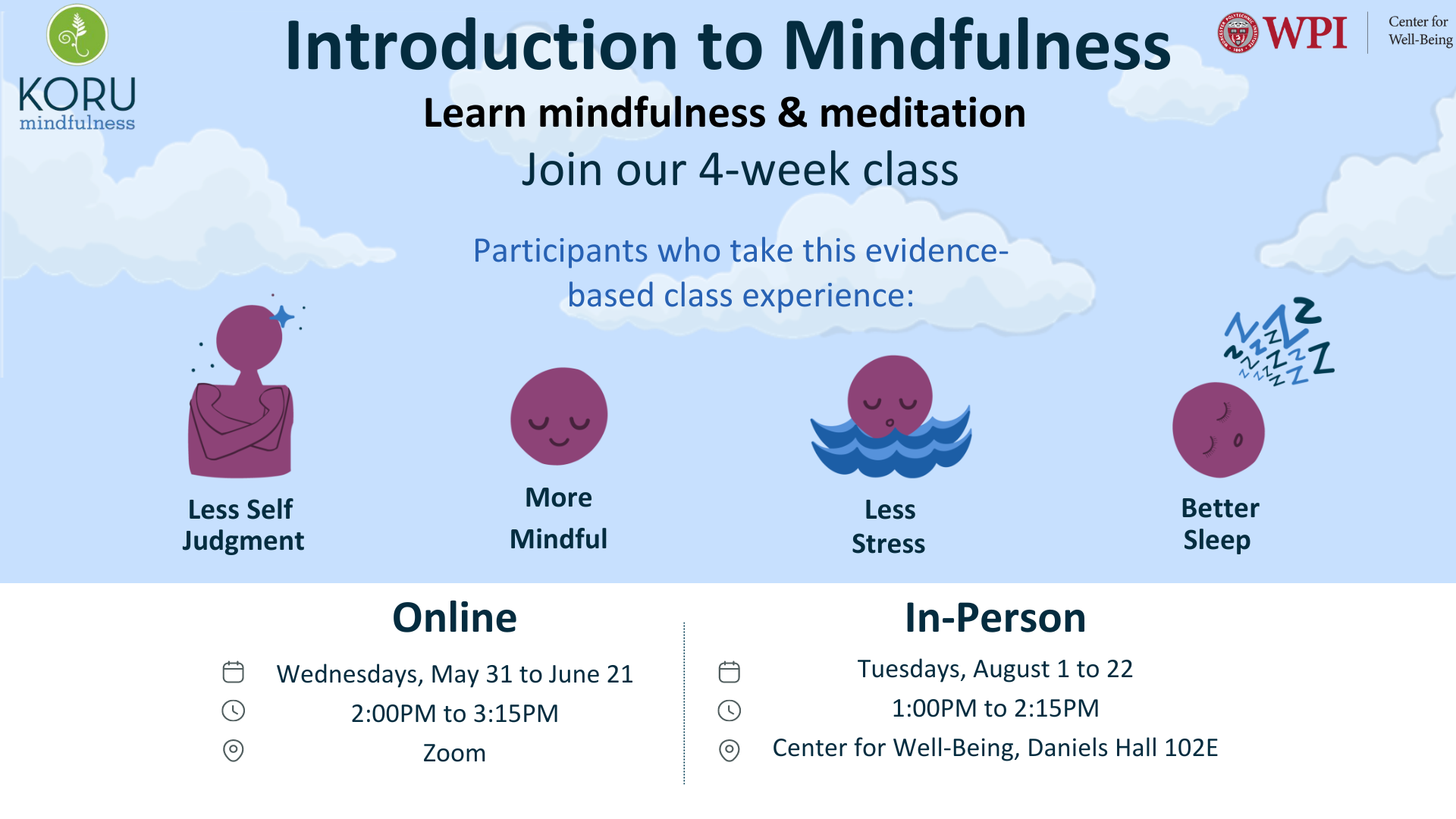 KORU mindfulness

Introduction to Mindfulness

WPI Center for Well-Being

Learn mindfulness & meditation

Join our 4-week class

Participants who take this evidence-based class experience:

Less Self Judgment

More Mindful

Less Stress

Better Sleep

Online

Wednesdays, May 31 to June 21

2:00PM to 3:15PM

Zoom

In-Person

Tuesdays, August 1 to 22

1:00PM to 2:15PM

Center for Well-Being, Daniels Hall 102E